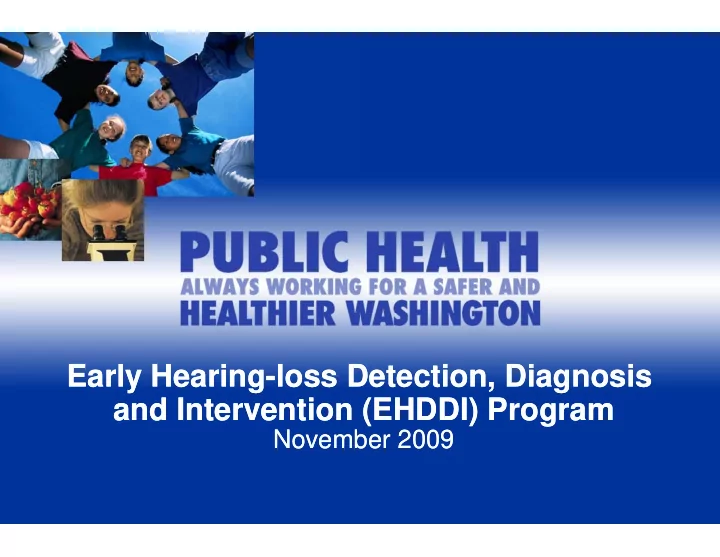 PUBLIC HEALTH
ALWAYS WORKING FOR A SAFER AND
HEALTHIER WASHINGTON

Early Hearing-loss Detection, Diagnosis and Intervention (EHDDI) Program
November 2009